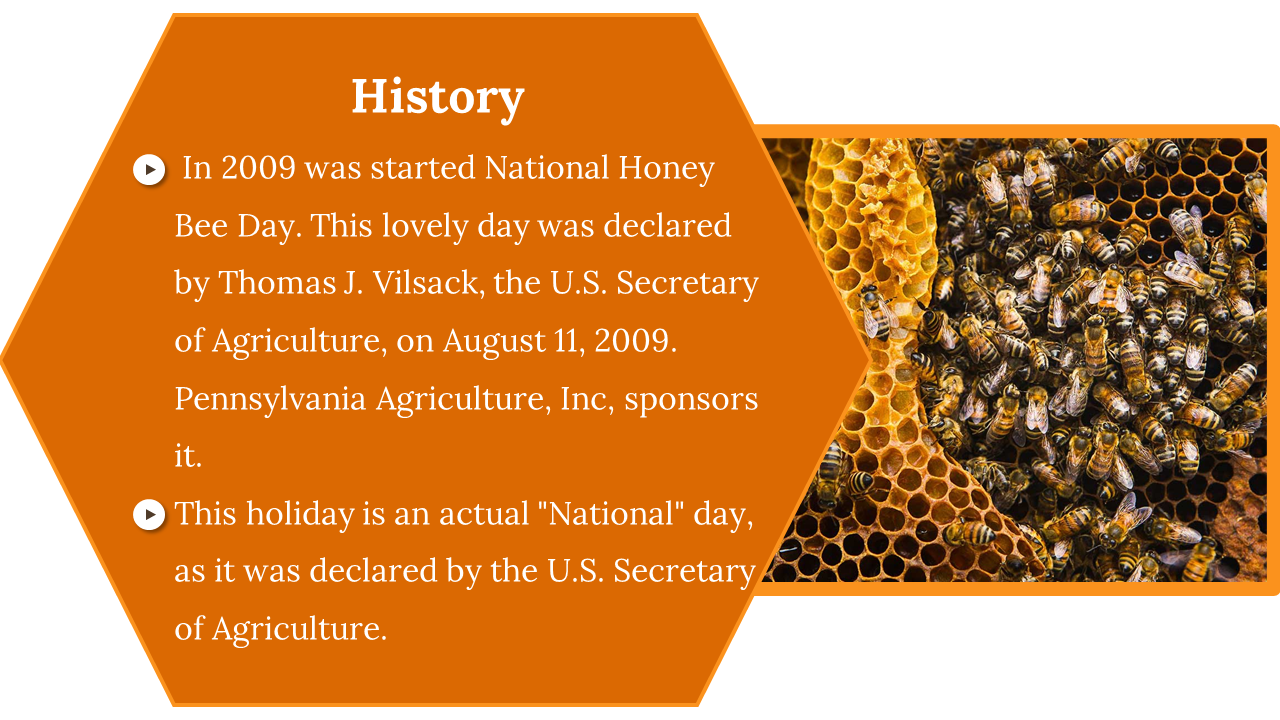 History

In 2009 was started National Honey Bee Day. This lovely day was declared by Thomas J. Vilsack, the U.S. Secretary of Agriculture, on August 11, 2009. Pennsylvania Agriculture, Inc, sponsors it.

This holiday is an actual "National" day, as it was declared by the U.S. Secretary of Agriculture.